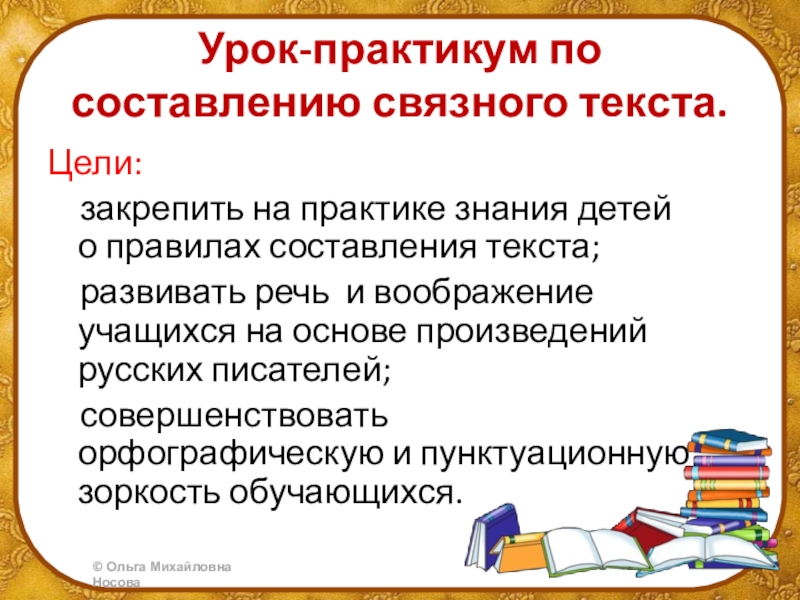 Урок-практикум по составлению связного текста.

Цели:

закрепить на практике знания детей о правилах составления текста;

развивать речь и воображение учащихся на основе произведений русских писателей;

совершенствовать орфографическую и пунктуационную зоркость обучающихся.

© Ольга Михайловна Носова